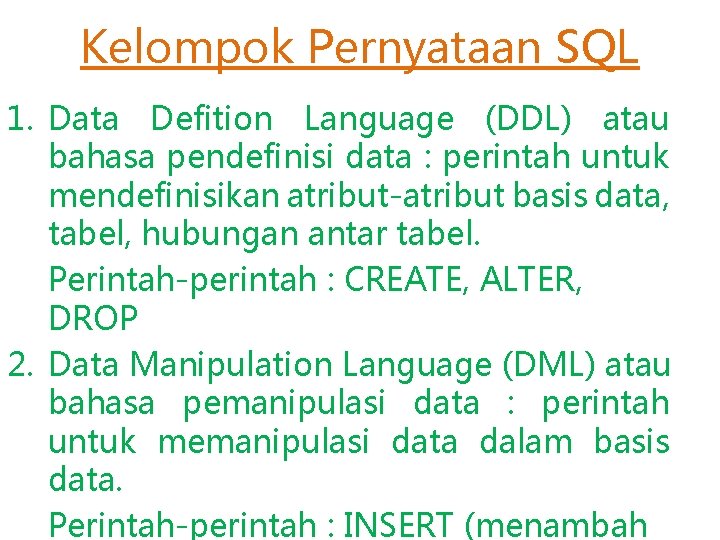 Kelompok Pernyataan SQL

1. Data Defition Language (DDL) atau bahasa pendefinisi data : perintah untuk mendefinisikan atribut-atribut basis data, tabel, hubungan antar tabel.

Perintah-perintah : CREATE, ALTER, DROP

2. Data Manipulation Language (DML) atau bahasa pemanipulasi data : perintah untuk memanipulasi data dalam basis data.

Perintah-perintah : INSERT (menambah